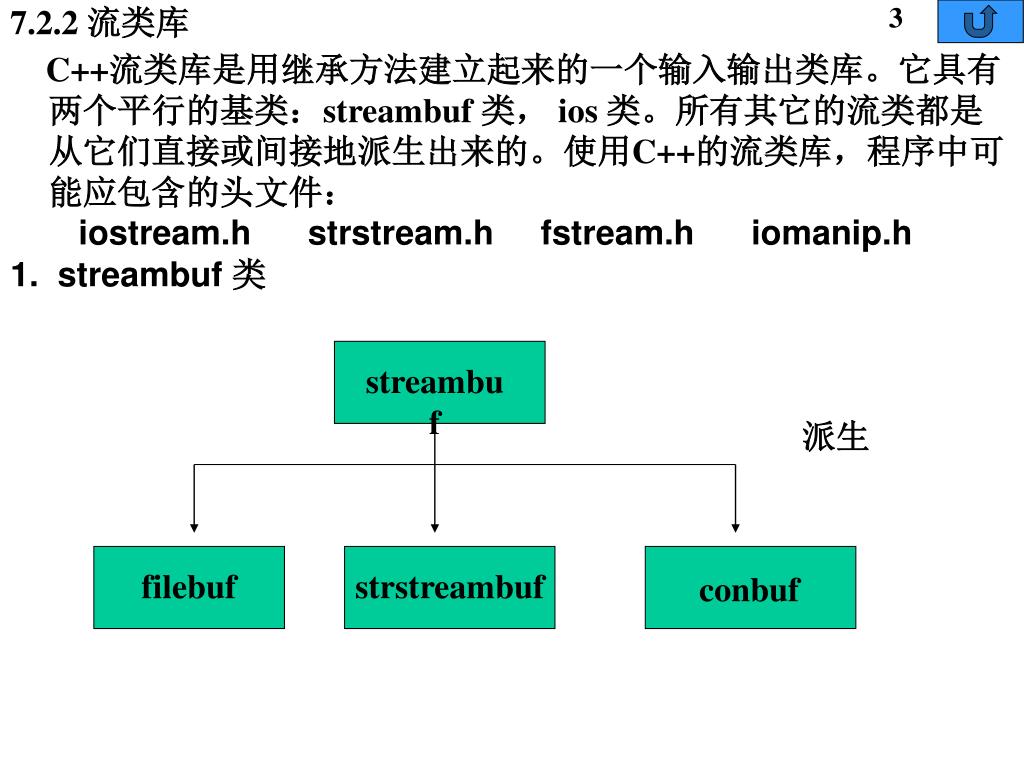 7.2.2 流类库

3

C++流类库是用继承方法建立起来的一个输入输出类库。它具有两个平行的基类：streambuf 类， ios 类。所有其它的流类都是从它们直接或间接地派生出来的。使用C++的流类库，程序中可能应包含的头文件：

iostream.h strstream.h fstream.h iomanip.h

1. streambuf 类

streambuf

派生

filebuf

strstreambuf

conbuf